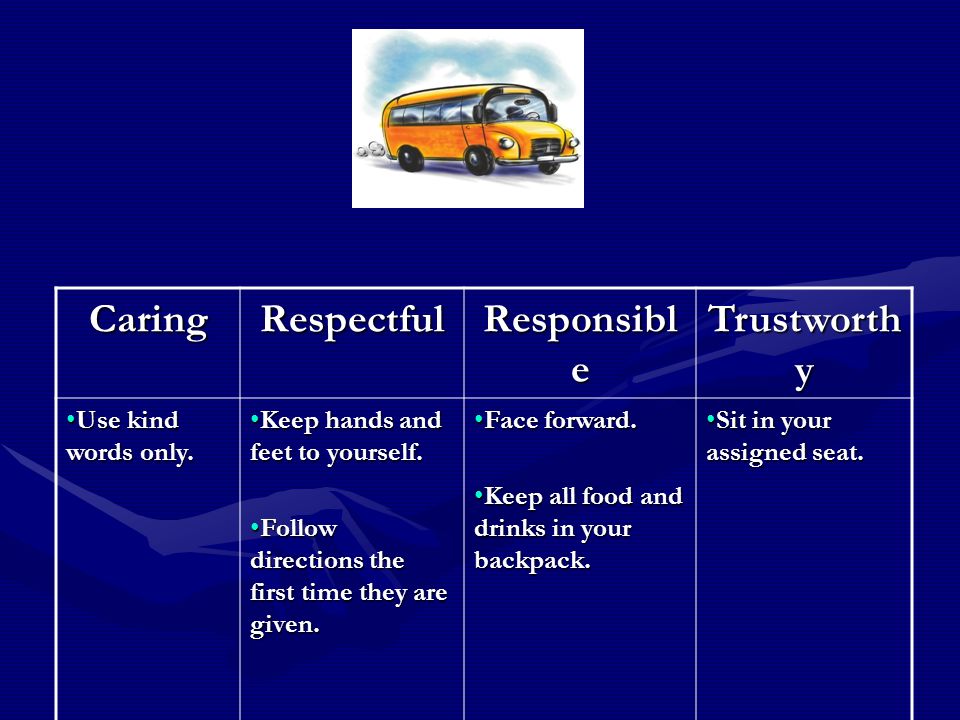 | Caring | Respectful | Responsible | Trustworthy |
|---|---|---|---|
| •Use kind words only. | •Keep hands and feet to yourself. •Follow directions the first time they are given. | •Face forward. •Keep all food and drinks in your backpack. | •Sit in your assigned seat. |